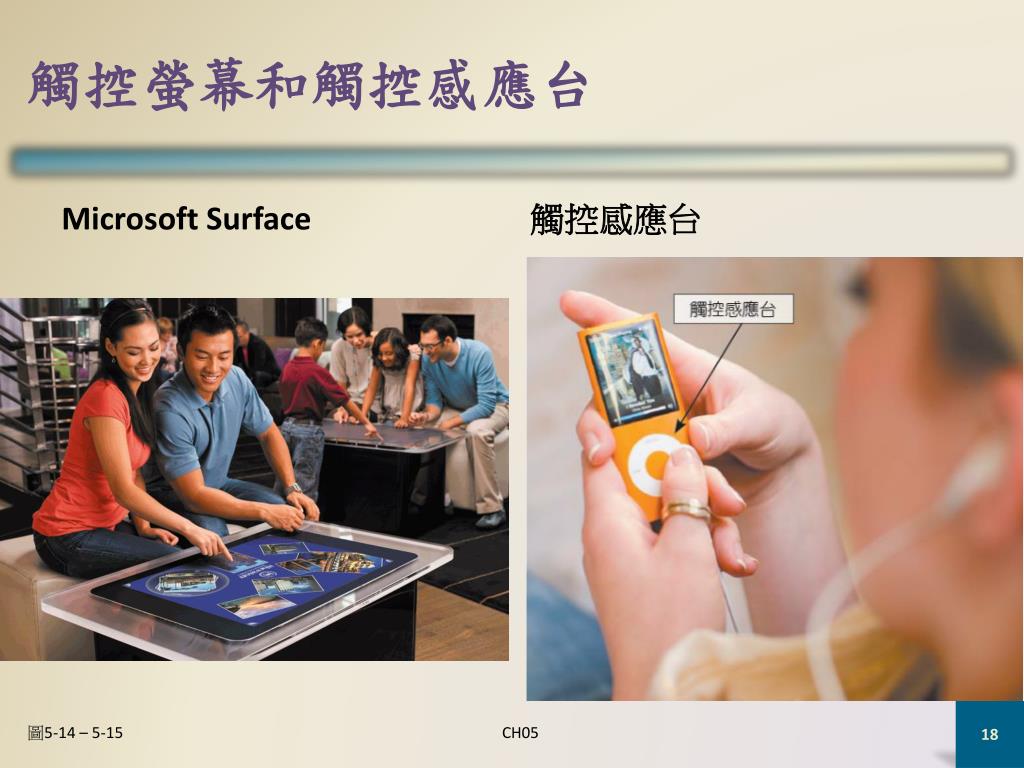 觸控螢幕和觸控感應台

Microsoft Surface

觸控感應台

觸控感應台

圖5-14 – 5-15

CH05

18